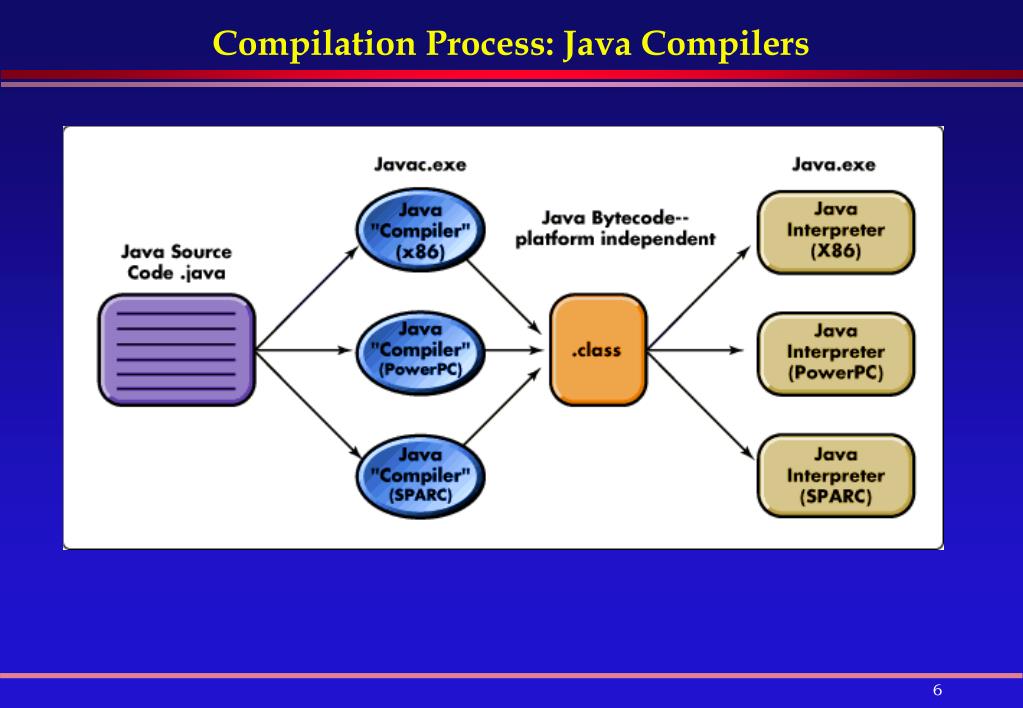 Compilation Process: Java Compilers

Java Source Code .java

Javac.exe

Java "Compiler" (x86)

Java "Compiler" (PowerPC)

Java "Compiler" (SPARC)

Java Bytecode-- platform independent

.class

Java.exe

Java Interpreter (X86)

Java Interpreter (PowerPC)

Java Interpreter (SPARC)

6